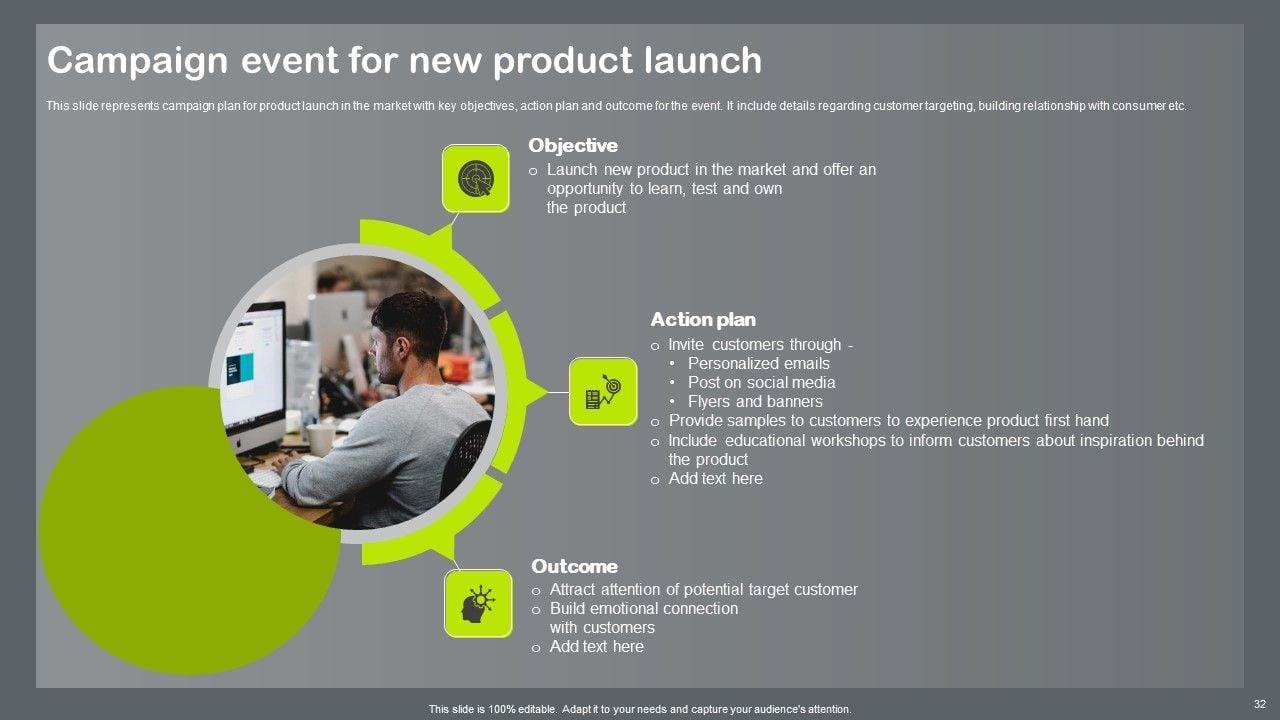 Campaign event for new product launch

This slide represents campaign plan for product launch in the market with key objectives, action plan and outcome for the event. It include details regarding customer targeting, building relationship with consumer etc.

Objective

o Launch new product in the market and offer an opportunity to learn, test and own the product

Action plan

o Invite customers through -
• Personalized emails
• Post on social media
• Flyers and banners
o Provide samples to customers to experience product first hand
o Include educational workshops to inform customers about inspiration behind the product
o Add text here

Outcome

o Attract attention of potential target customer
o Build emotional connection with customers
o Add text here

This slide is 100% editable. Adapt it to your needs and capture your audience's attention.

32